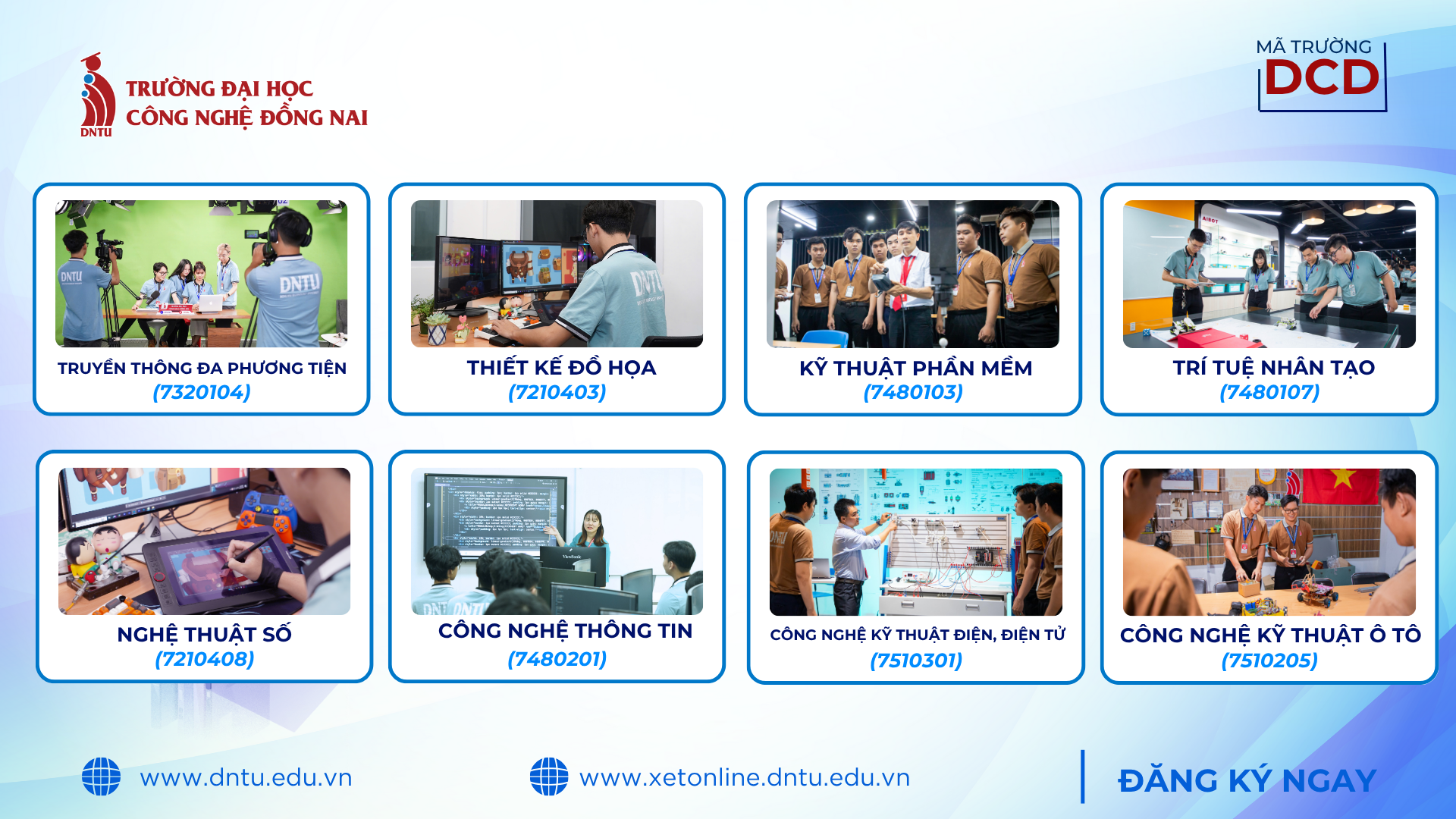 DNTU
TRƯỜNG ĐẠI HỌC
CÔNG NGHỆ ĐỒNG NAI

MÃ TRƯỜNG
DCD

TRUYỀN THÔNG ĐA PHƯƠNG TIỆN
(7320104)

THIẾT KẾ ĐỒ HỌA
(7210403)

KỸ THUẬT PHẦN MỀM
(7480103)

TRÍ TUỆ NHÂN TẠO
(7480107)

NGHỆ THUẬT SỐ
(7210408)

CÔNG NGHỆ THÔNG TIN
(7480201)

CÔNG NGHỆ KỸ THUẬT ĐIỆN, ĐIỆN TỬ
(7510301)

CÔNG NGHỆ KỸ THUẬT Ô TÔ
(7510205)

www.dntu.edu.vn

www.xetonline.dntu.edu.vn

ĐĂNG KÝ NGAY